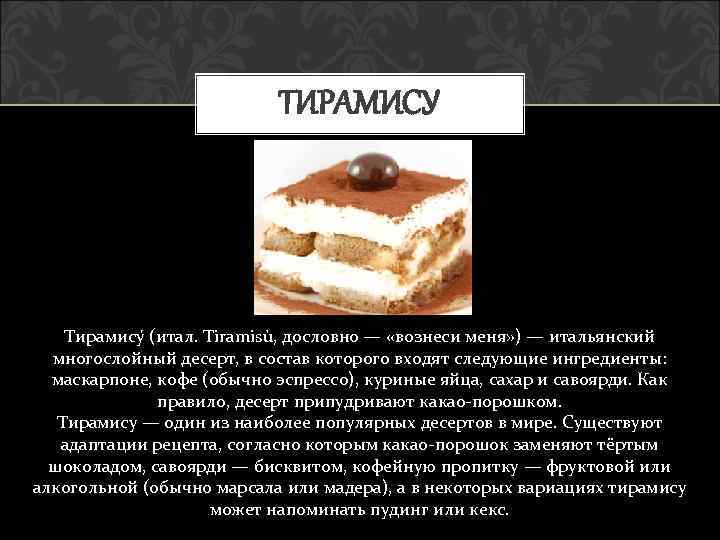 ТИРАМИСУ

Тирамису́ (итал. Tiramisù, дословно — «вознеси меня») — итальянский многослойный десерт, в состав которого входят следующие ингредиенты: маскарпоне, кофе (обычно эспрессо), куриные яйца, сахар и савоярди. Как правило, десерт припудривают какао-порошком.
Тирамису — один из наиболее популярных десертов в мире. Существуют адаптации рецепта, согласно которым какао-порошок заменяют тёртым шоколадом, савоярди — бисквитом, кофейную пропитку — фруктовой или алкогольной (обычно марсала или мадера), а в некоторых вариациях тирамису может напоминать пудинг или кекс.